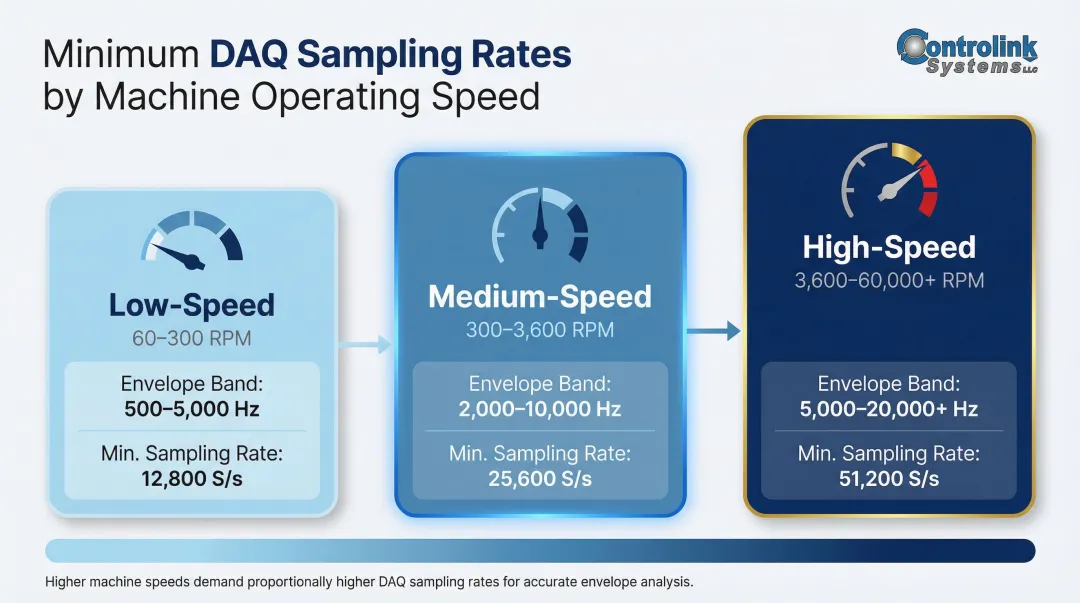 Minimum DAQ Sampling Rates by Machine Operating Speed

Controlink Systems LLC

Low-Speed
60–300 RPM
Envelope Band:
500–5,000 Hz
Min. Sampling Rate:
12,800 S/s

Medium-Speed
300–3,600 RPM
Envelope Band:
2,000–10,000 Hz
Min. Sampling Rate:
25,600 S/s

High-Speed
3,600–60,000+ RPM
Envelope Band:
5,000–20,000+ Hz
Min. Sampling Rate:
51,200 S/s

Higher machine speeds demand proportionally higher DAQ sampling rates for accurate envelope analysis.